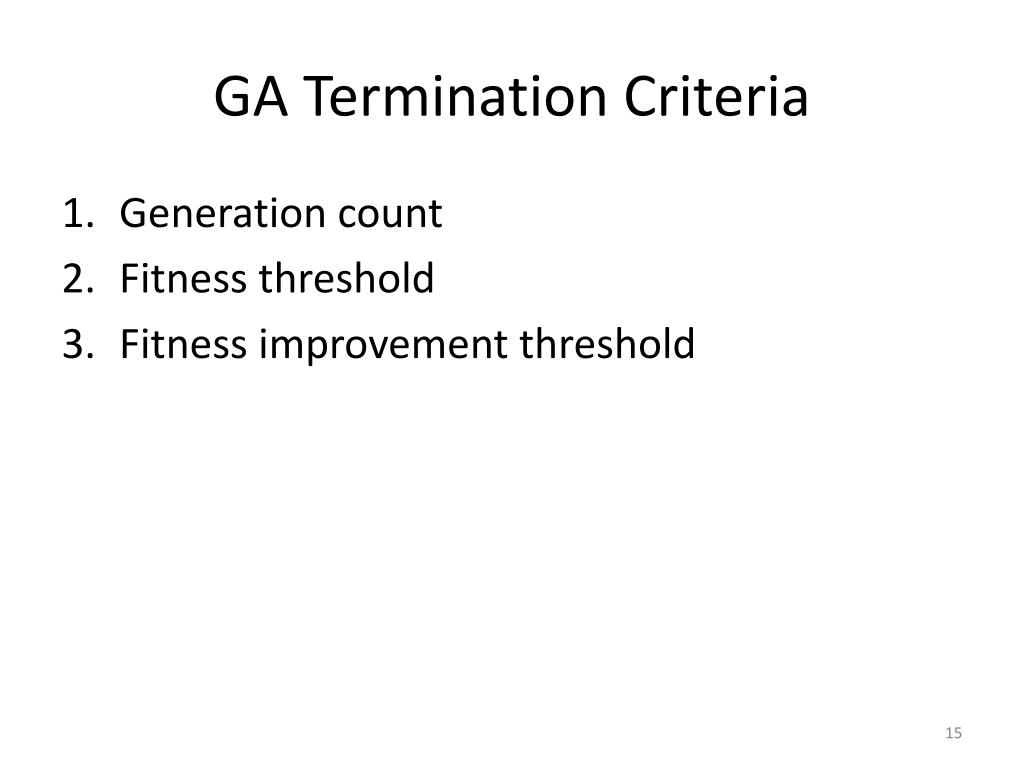 GA Termination Criteria

1. Generation count
2. Fitness threshold
3. Fitness improvement threshold

15